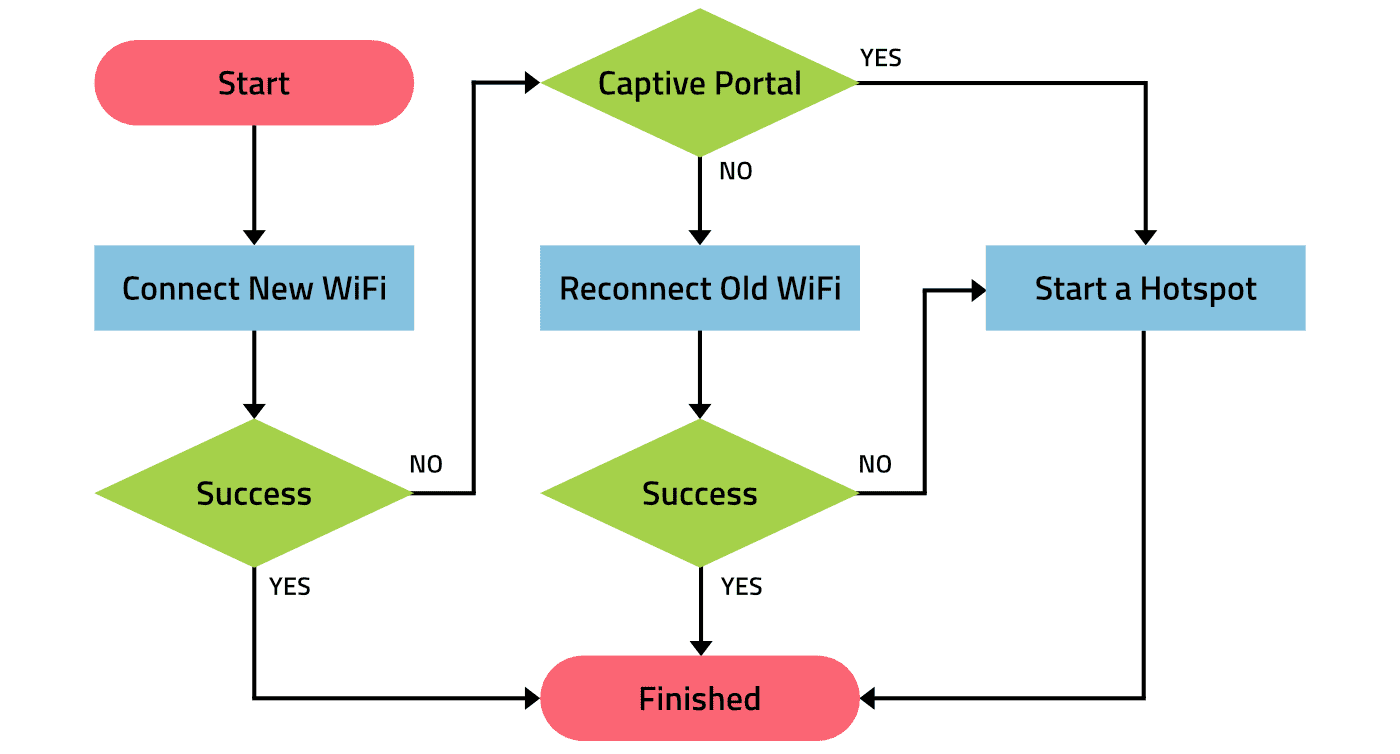 Start

Connect New WiFi

Success

NO

YES

Captive Portal

YES

NO

Reconnect Old WiFi

Success

NO

YES

Start a Hotspot

Finished